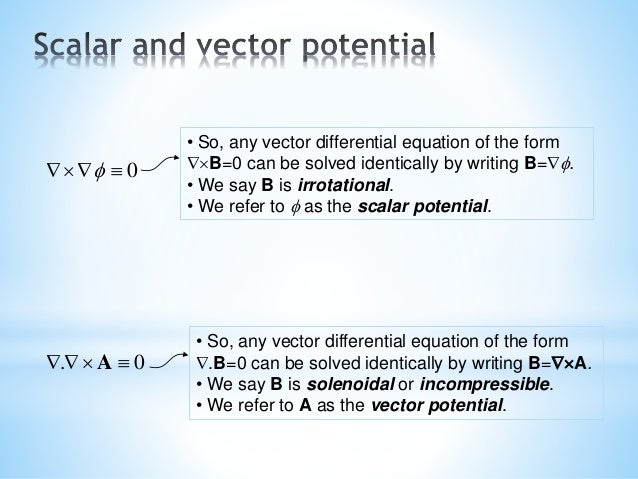 Scalar and vector potential

$\nabla \times \nabla \phi \equiv 0$

• So, any vector differential equation of the form $\nabla \times \mathbf{B}=0$ can be solved identically by writing $\mathbf{B}=\nabla \phi$.
• We say **B** is ***irrotational***.
• We refer to $\phi$ as the ***scalar potential***.

$\nabla . \nabla \times \mathbf{A} \equiv 0$

• So, any vector differential equation of the form $\nabla . \mathbf{B}=0$ can be solved identically by writing $\mathbf{B}=\nabla \times \mathbf{A}$.
• We say **B** is ***solenoidal*** or ***incompressible***.
• We refer to **A** as the ***vector potential***.